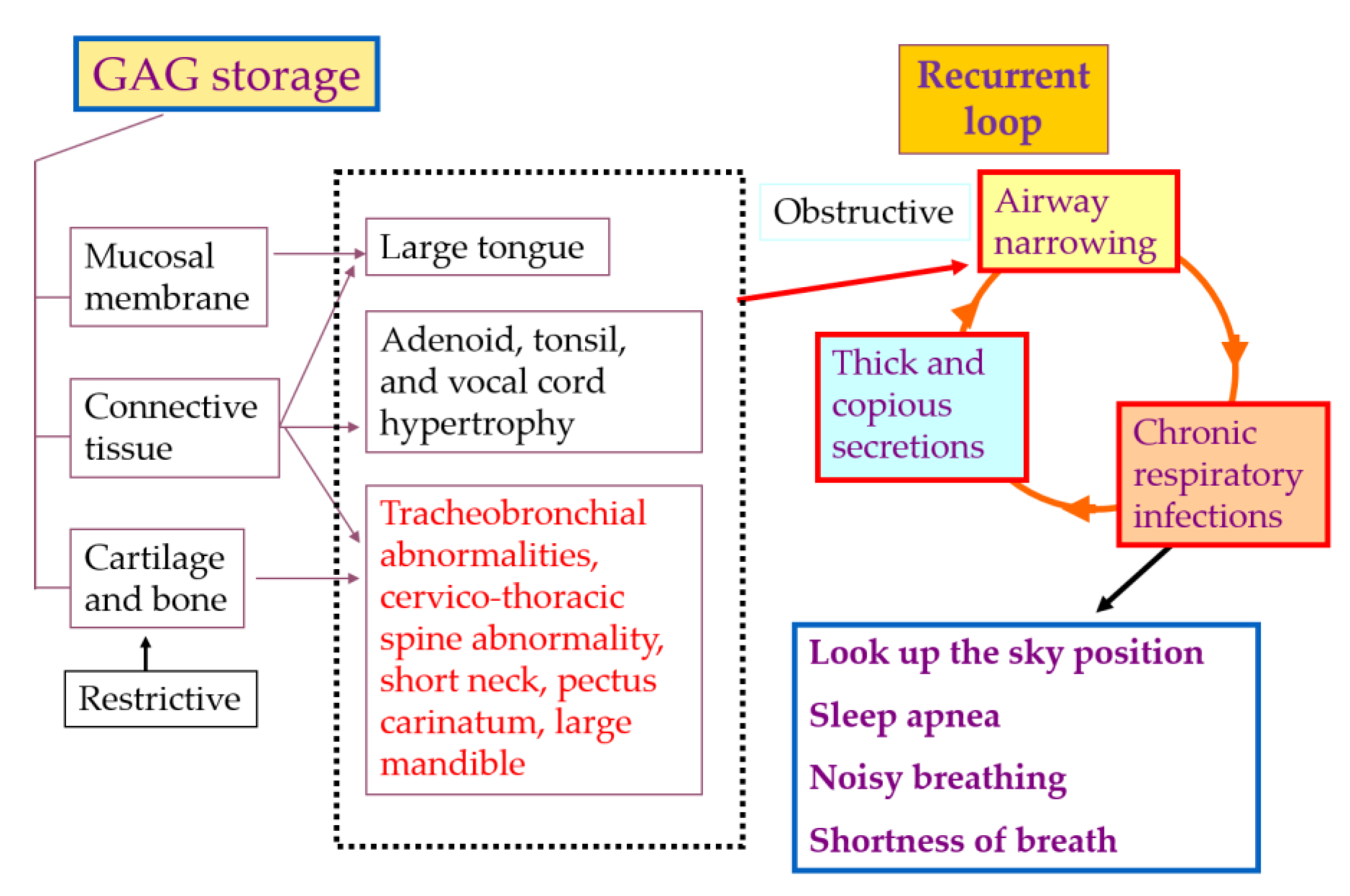 GAG storage

Mucosal membrane

Connective tissue

Cartilage and bone

Restrictive

Large tongue

Adenoid, tonsil, and vocal cord hypertrophy

Tracheobronchial abnormalities, cervico-thoracic spine abnormality, short neck, pectus carinatum, large mandible

Recurrent loop

Obstructive

Airway narrowing

Thick and copious secretions

Chronic respiratory infections

Look up the sky position

Sleep apnea

Noisy breathing

Shortness of breath